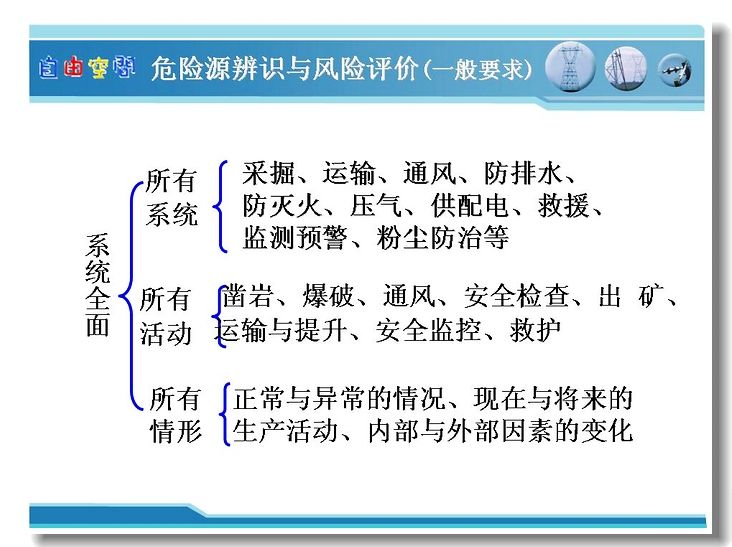 自由空间 危险源辨识与风险评价(一般要求)

系统全面

所有系统
采掘、运输、通风、防排水、防灭火、压气、供配电、救援、监测预警、粉尘防治等

所有活动
凿岩、爆破、通风、安全检查、出 矿、运输与提升、安全监控、救护

所有情形
正常与异常的情况、现在与将来的生产活动、内部与外部因素的变化